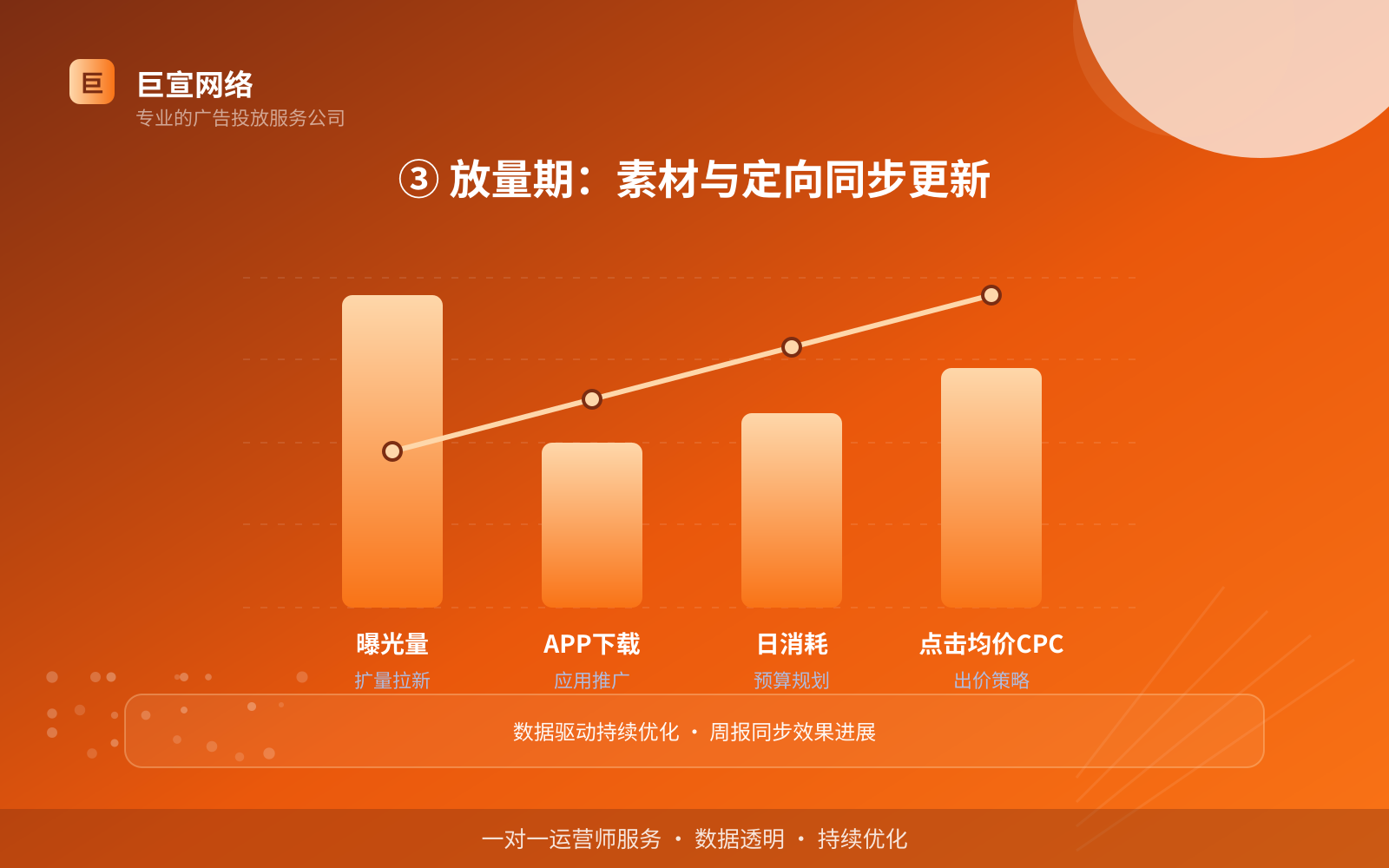 巨

巨宣网络
专业的广告投放服务公司

③ 放量期：素材与定向同步更新

曝光量
扩量拉新

APP下载
应用推广

日消耗
预算规划

点击均价CPC
出价策略

数据驱动持续优化 · 周报同步效果进展

一对一运营师服务 · 数据透明 · 持续优化